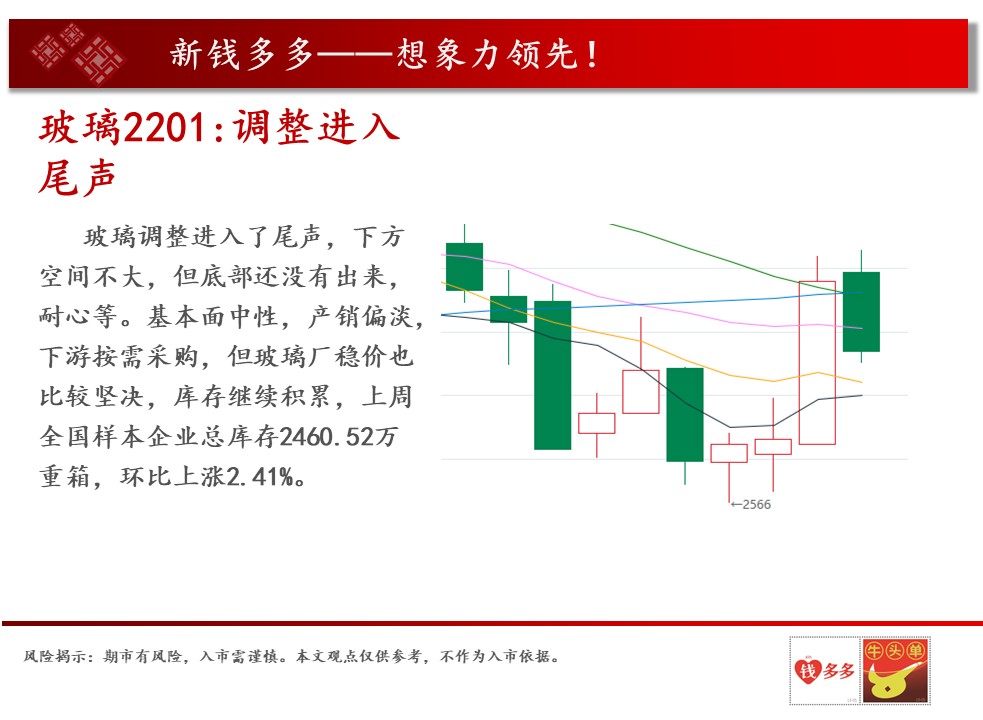 新钱多多——想象力领先！

玻璃2201:调整进入尾声

玻璃调整进入了尾声，下方空间不大，但底部还没有出来，耐心等。基本面中性，产销偏淡，下游按需采购，但玻璃厂稳价也比较坚决，库存继续积累，上周全国样本企业总库存2460.52万重箱，环比上涨2.41%。

←2566

风险揭示：期市有风险，入市需谨慎。本文观点仅供参考，不作为入市依据。

钱多多

牛头单